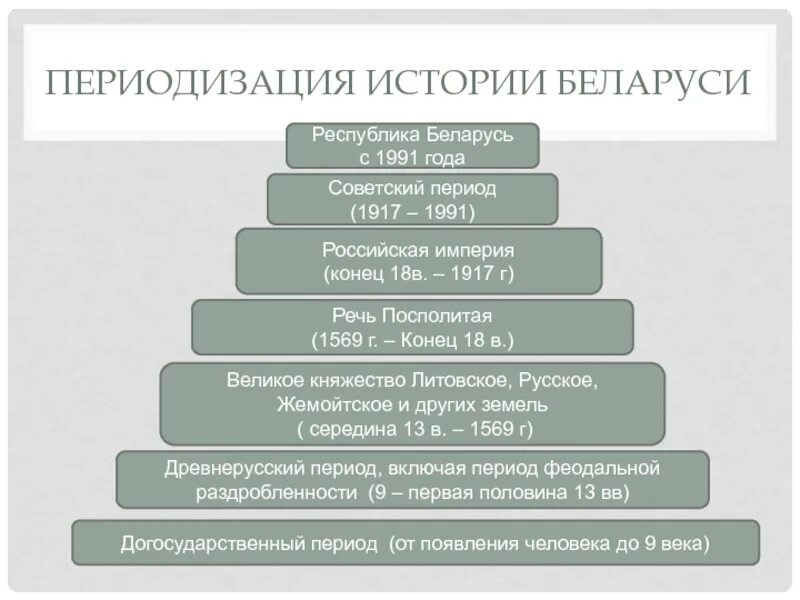 ПЕРИОДИЗАЦИЯ ИСТОРИИ БЕЛАРУСИ

Республика Беларусь с 1991 года

Советский период (1917 – 1991)

Российская империя (конец 18в. – 1917 г)

Речь Посполитая (1569 г. – Конец 18 в.)

Великое княжество Литовское, Русское, Жемойтское и других земель ( середина 13 в. – 1569 г)

Древнерусский период, включая период феодальной раздробленности (9 – первая половина 13 вв)

Догосударственный период (от появления человека до 9 века)